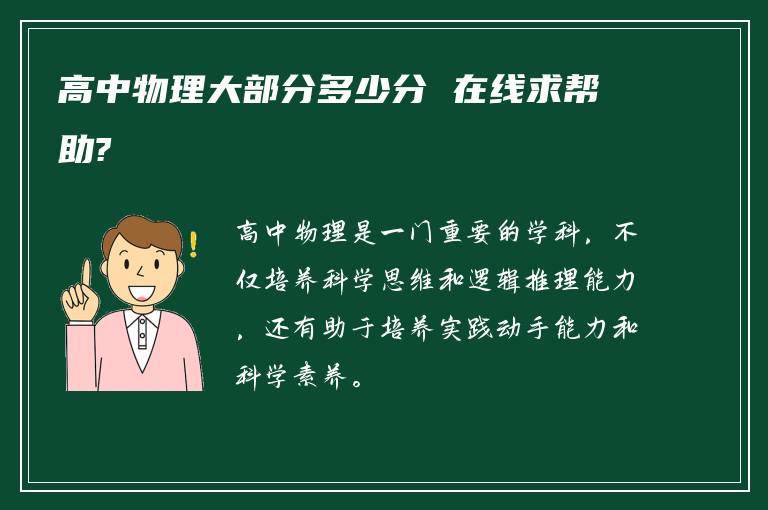 高中物理大部分多少分 在线求帮助?

高中物理是一门重要的学科，不仅培养科学思维和逻辑推理能力，还有助于培养实践动手能力和科学素养。